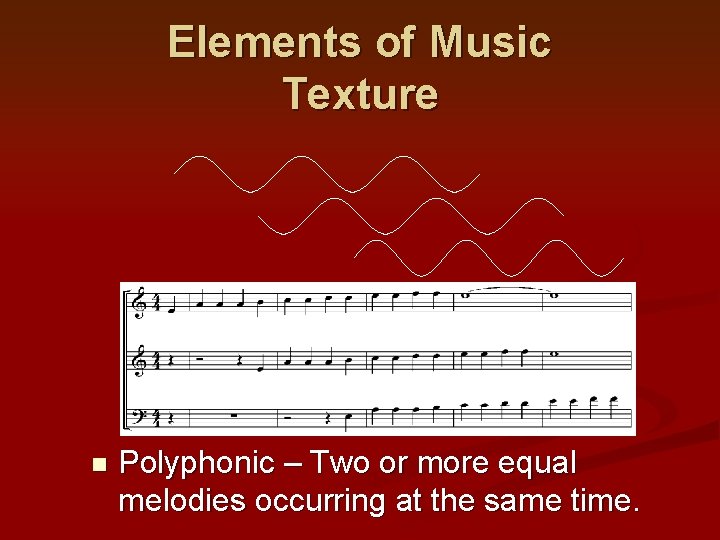 Elements of Music
Texture

Polyphonic – Two or more equal melodies occurring at the same time.